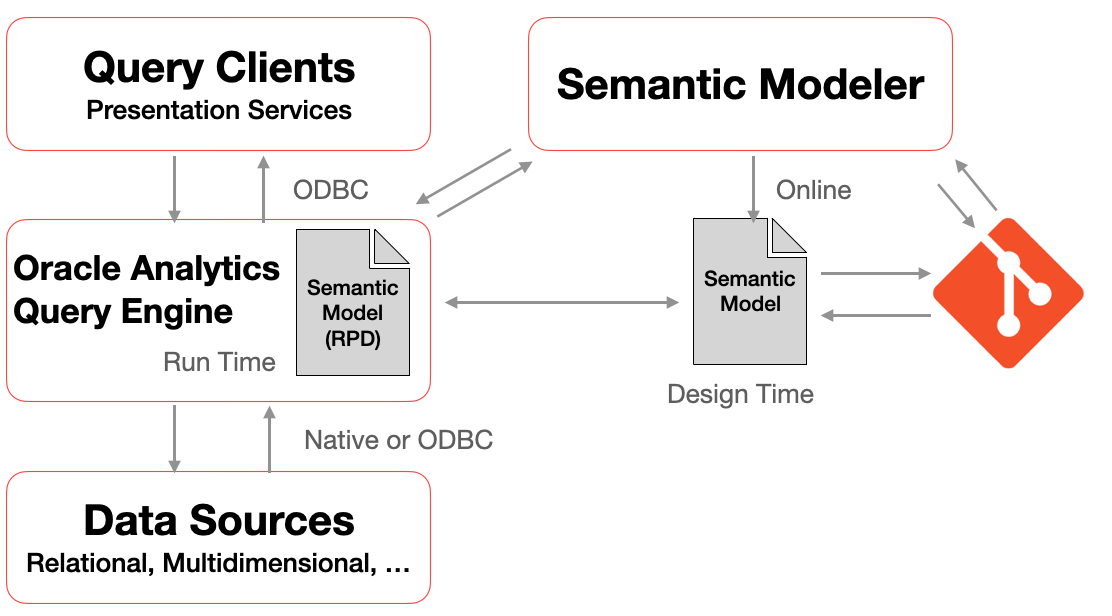 Query Clients
Presentation Services

Semantic Modeler

ODBC

Online

Oracle Analytics Query Engine

Semantic Model (RPD)

Run Time

Semantic Model

Design Time

Native or ODBC

Data Sources
Relational, Multidimensional, …